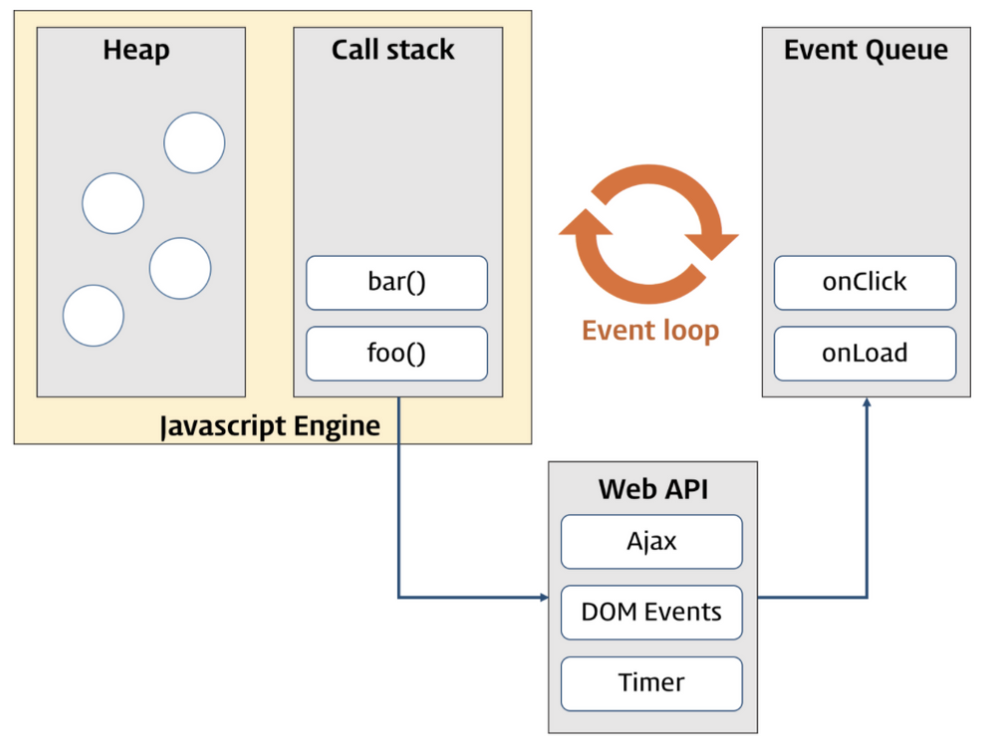 Heap

Call stack

bar()

foo()

Javascript Engine

Event loop

Event Queue

onClick

onLoad

Web API

Ajax

DOM Events

Timer